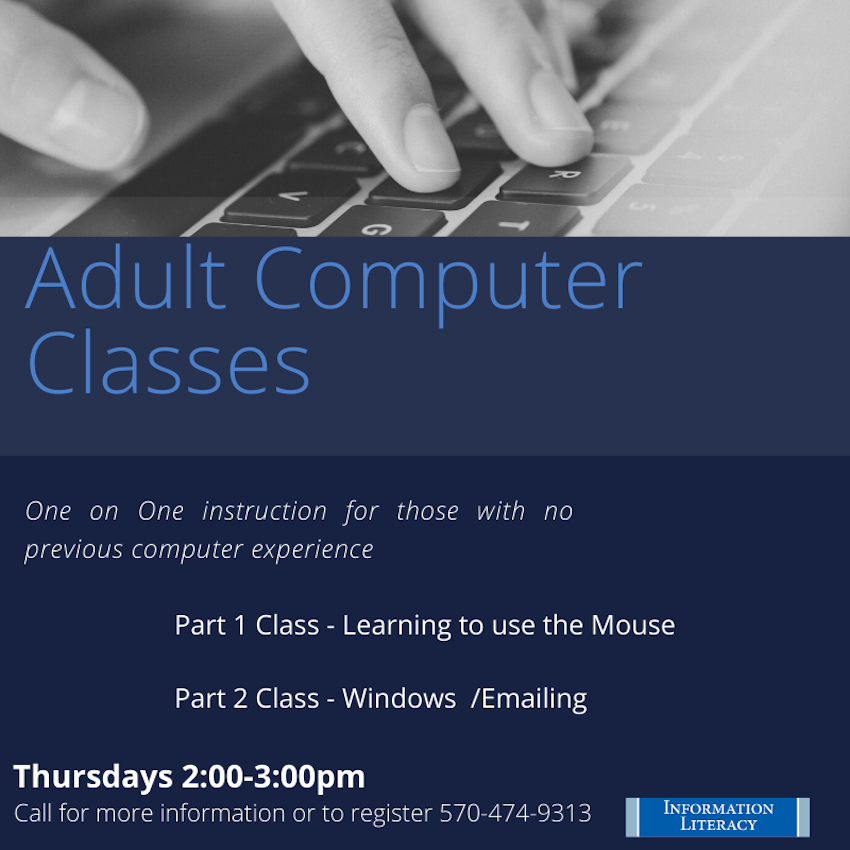 Adult Computer Classes

One on One instruction for those with no previous computer experience

Part 1 Class - Learning to use the Mouse

Part 2 Class - Windows /Emailing

Thursdays 2:00-3:00pm

Call for more information or to register 570-474-9313

INFORMATION LITERACY